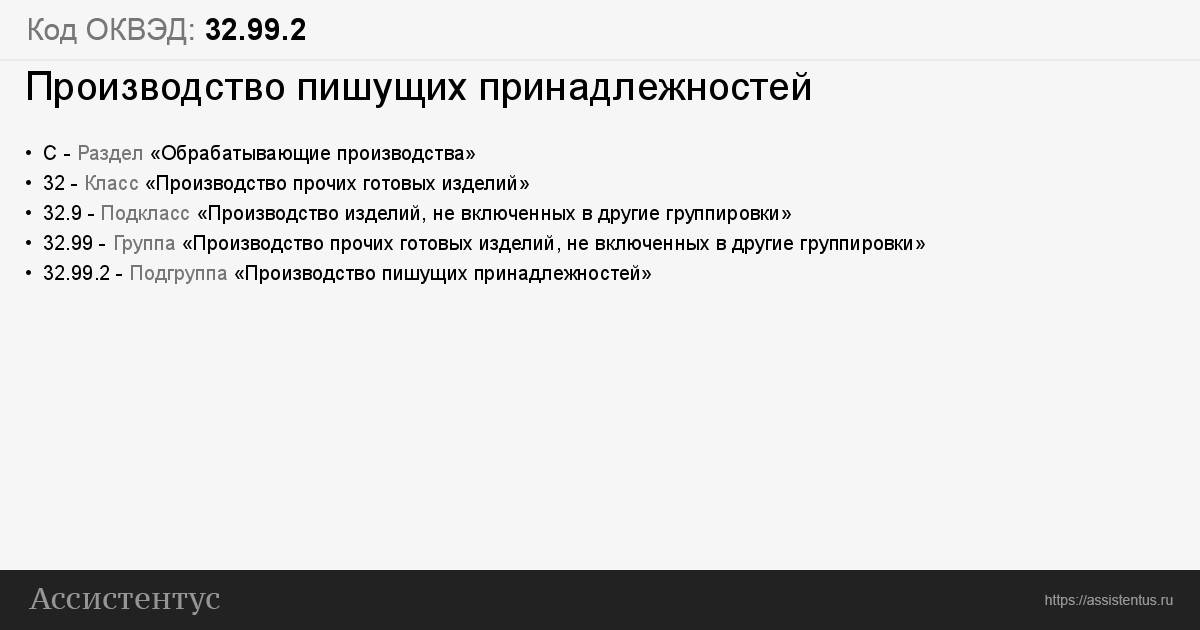 Код ОКВЭД: 32.99.2

Производство пишущих принадлежностей

• C - Раздел «Обрабатывающие производства»
• 32 - Класс «Производство прочих готовых изделий»
• 32.9 - Подкласс «Производство изделий, не включенных в другие группировки»
• 32.99 - Группа «Производство прочих готовых изделий, не включенных в другие группировки»
• 32.99.2 - Подгруппа «Производство пишущих принадлежностей»

Ассистентус

https://assistentus.ru